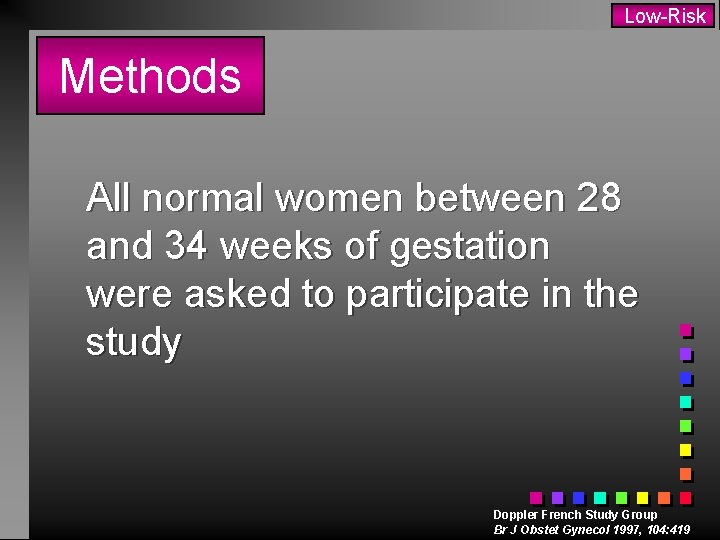 Low-Risk

Methods

All normal women between 28 and 34 weeks of gestation were asked to participate in the study

Doppler French Study Group
Br J Obstet Gynecol 1997, 104:419